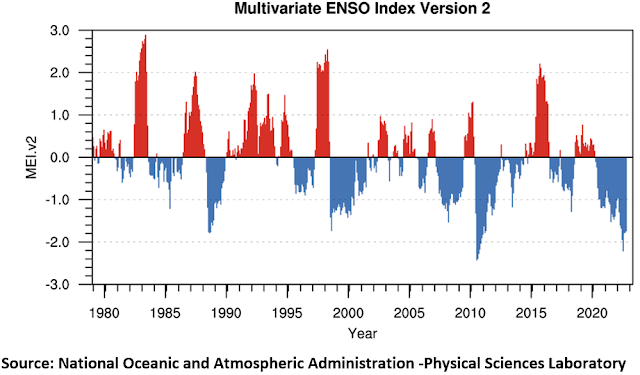 Multivariate ENSO Index Version 2

MEI.v2

3.0
2.0
1.0
0.0
-1.0
-2.0
-3.0

1980 1985 1990 1995 2000 2005 2010 2015 2020

Year

Source: National Oceanic and Atmospheric Administration -Physical Sciences Laboratory